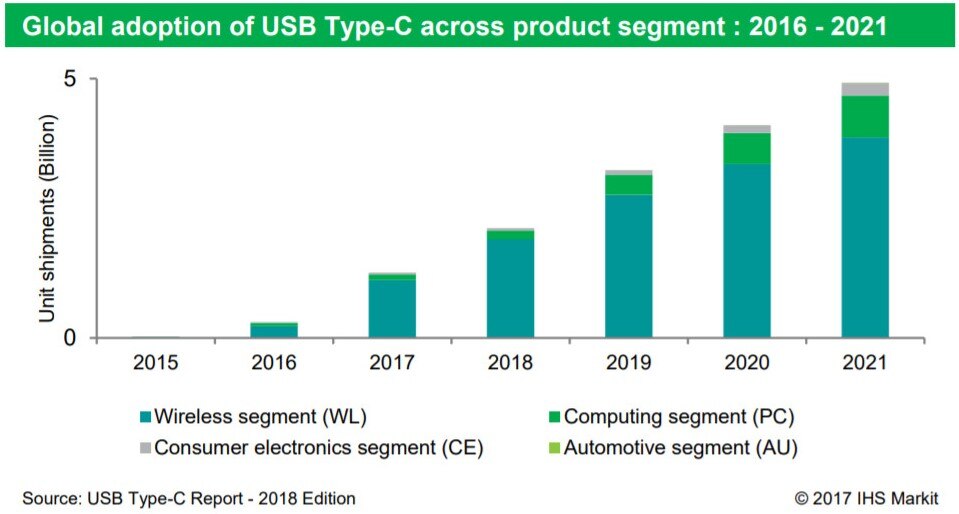 Global adoption of USB Type-C across product segment : 2016 - 2021

Unit shipments (Billion)

5

0

2015
2016
2017
2018
2019
2020
2021

Wireless segment (WL)
Computing segment (PC)
Consumer electronics segment (CE)
Automotive segment (AU)

Source: USB Type-C Report - 2018 Edition

© 2017 IHS Markit